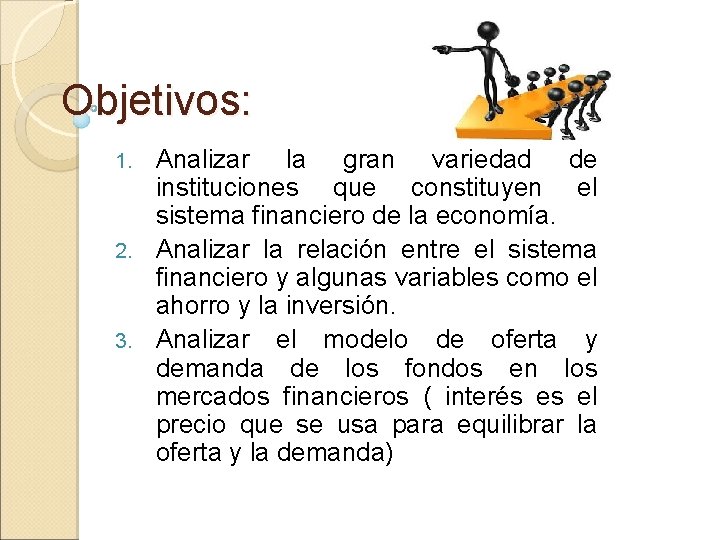 Objetivos:

1. Analizar la gran variedad de instituciones que constituyen el sistema financiero de la economía.
2. Analizar la relación entre el sistema financiero y algunas variables como el ahorro y la inversión.
3. Analizar el modelo de oferta y demanda de los fondos en los mercados financieros ( interés es el precio que se usa para equilibrar la oferta y la demanda)